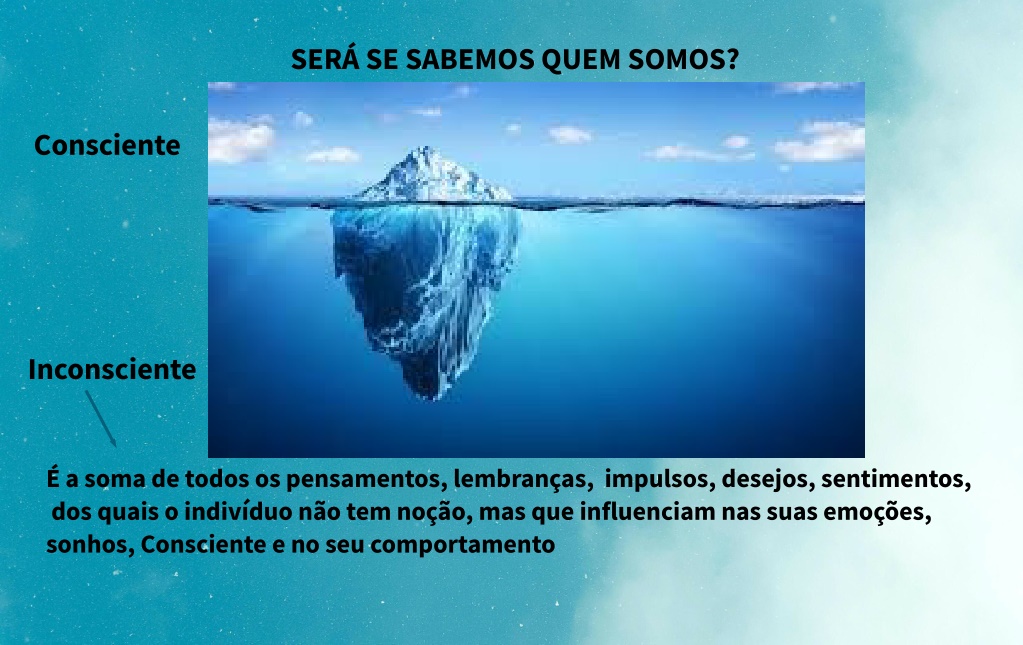 SERÁ SE SABEMOS QUEM SOMOS?

Consciente

Inconsciente

É a soma de todos os pensamentos, lembranças, impulsos, desejos, sentimentos, dos quais o indivíduo não tem noção, mas que influenciam nas suas emoções, sonhos, Consciente e no seu comportamento